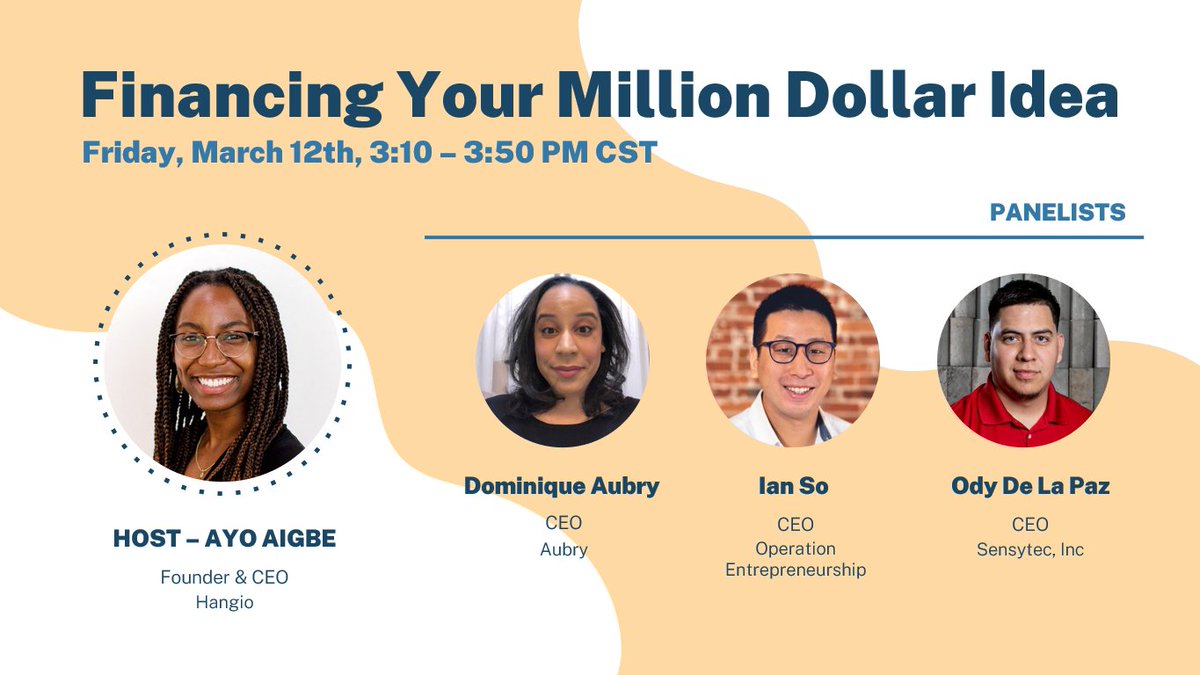 Financing Your Million Dollar Idea
Friday, March 12th, 3:10 – 3:50 PM CST

PANELISTS

HOST – AYO AIGBE
Founder & CEO
Hangio

Dominique Aubry
CEO
Aubry

Ian So
CEO
Operation Entrepreneurship

Ody De La Paz
CEO
Sensytec, Inc